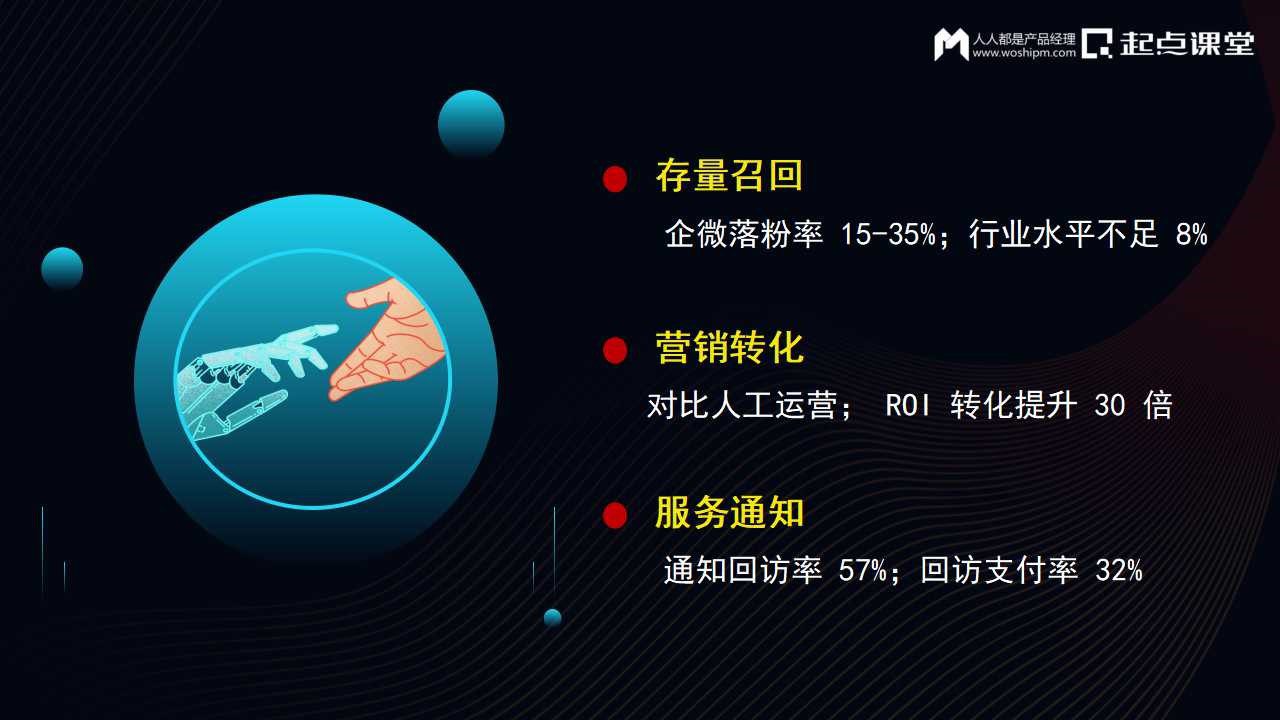 人人都是产品经理
www.woshipm.com
起点课堂

存量召回

企微落粉率 15-35%；行业水平不足 8%

营销转化

对比人工运营； ROI 转化提升 30 倍

服务通知

通知回访率 57%；回访支付率 32%